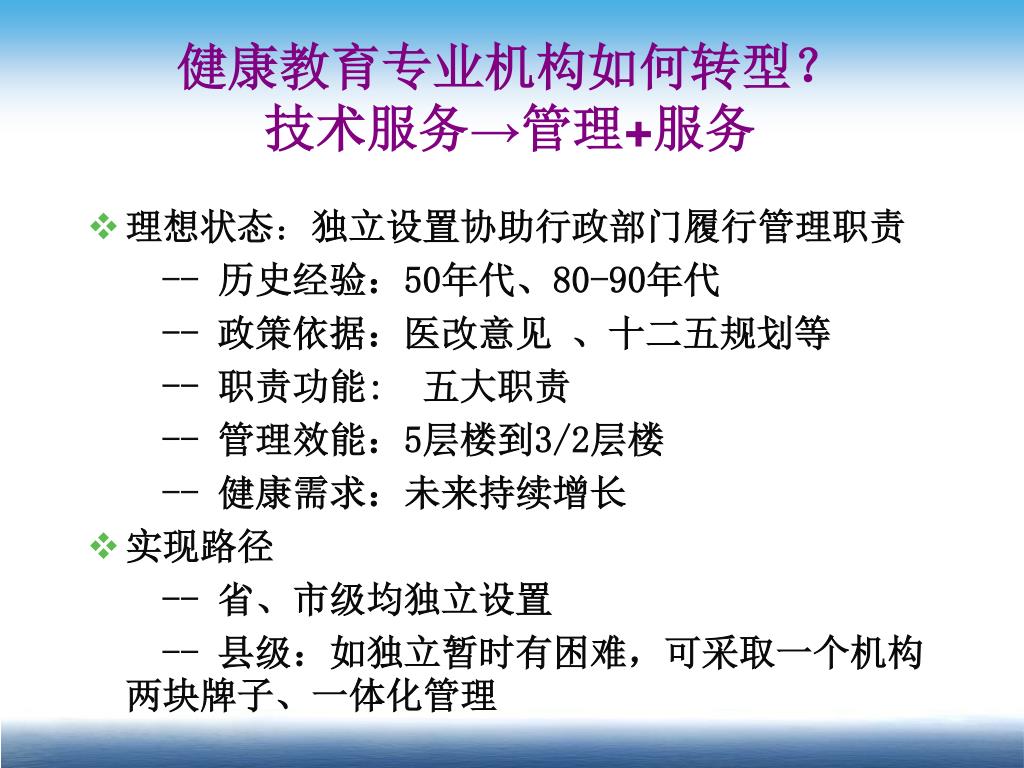 健康教育专业机构如何转型？
技术服务→管理+服务

❖ 理想状态：独立设置协助行政部门履行管理职责
-- 历史经验：50年代、80-90年代
-- 政策依据：医改意见 、十二五规划等
-- 职责功能： 五大职责
-- 管理效能：5层楼到3/2层楼
-- 健康需求：未来持续增长

❖ 实现路径
-- 省、市级均独立设置
-- 县级：如独立暂时有困难，可采取一个机构两块牌子、一体化管理